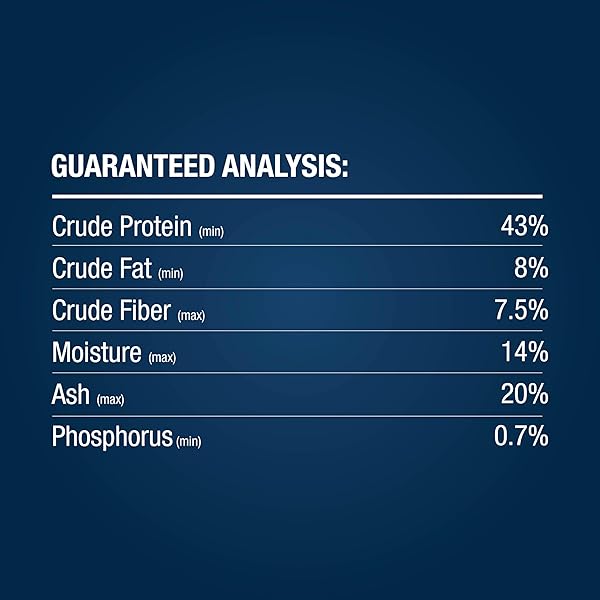 GUARANTEED ANALYSIS:

| | |
|---|---|
| Crude Protein (min) | 43% |
| Crude Fat (min) | 8% |
| Crude Fiber (max) | 7.5% |
| Moisture (max) | 14% |
| Ash (max) | 20% |
| Phosphorus (min) | 0.7% |